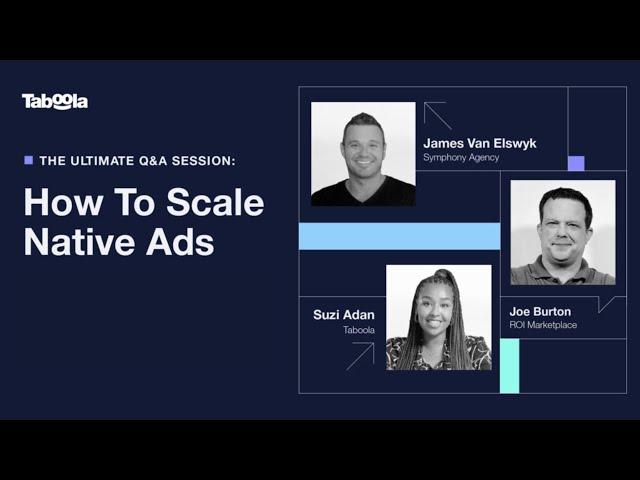 Taboola

THE ULTIMATE Q&A SESSION:

How To Scale Native Ads

James Van Elswyk
Symphony Agency

Joe Burton
ROI Marketplace

Suzi Adan
Taboola